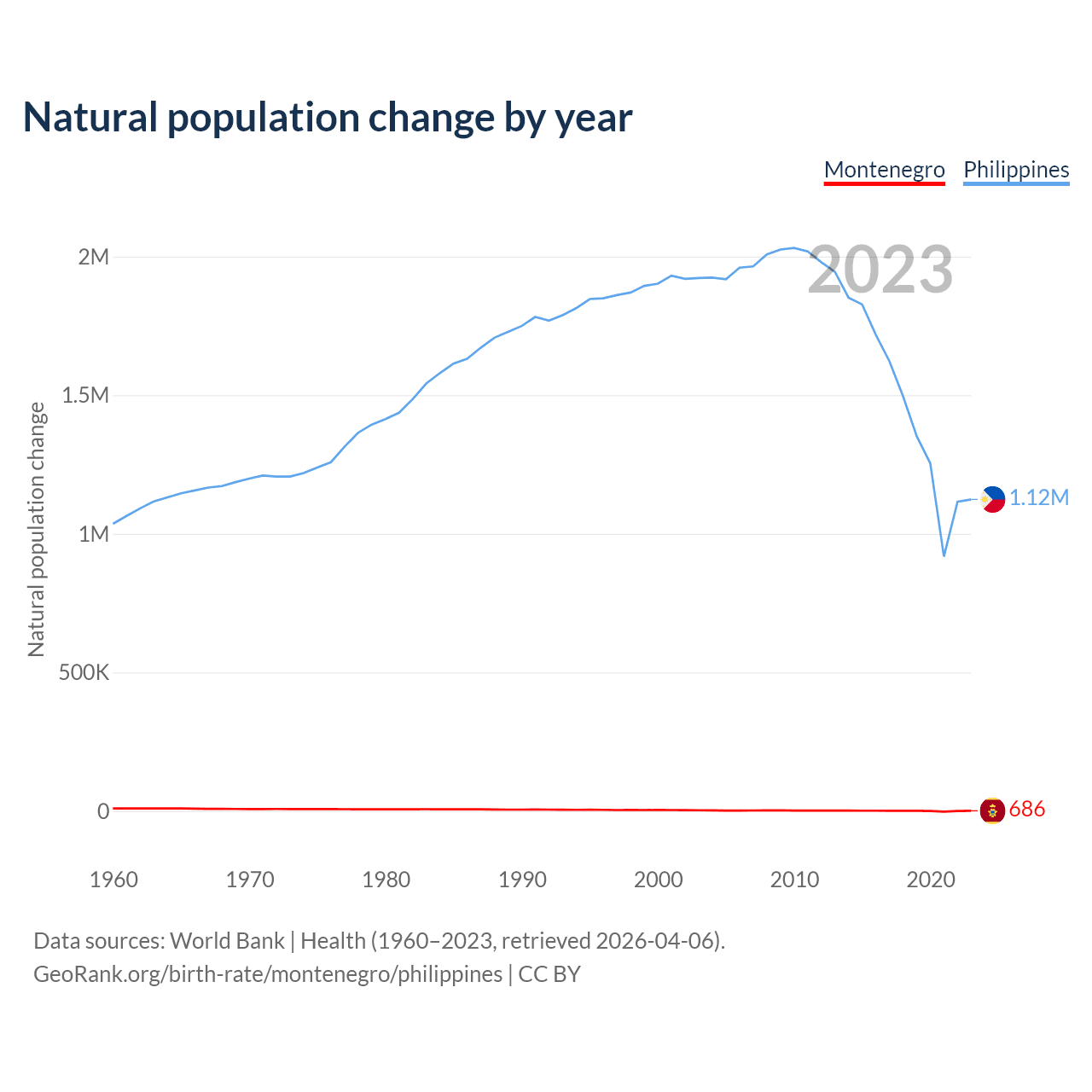 Natural population change by year

Montenegro Philippines

2023

Natural population change

2M

1.5M

1M

500K

0

1.12M

686

1960 1970 1980 1990 2000 2010 2020

Data sources: World Bank | Health (1960–2023, retrieved 2026-04-06).
GeoRank.org/birth-rate/montenegro/philippines | CC BY